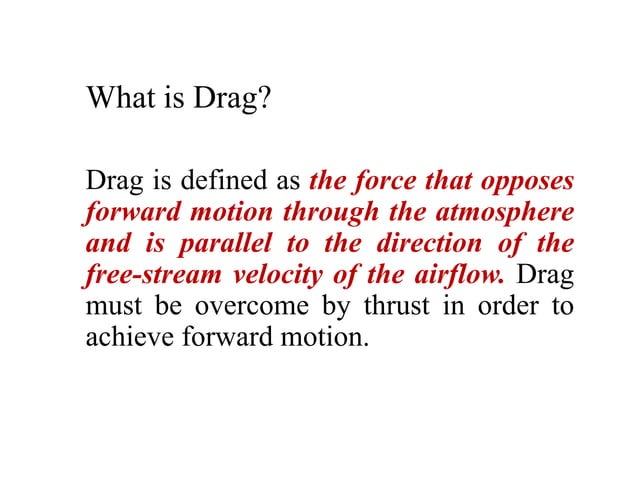 What is Drag?

Drag is defined as the force that opposes forward motion through the atmosphere and is parallel to the direction of the free-stream velocity of the airflow. Drag must be overcome by thrust in order to achieve forward motion.